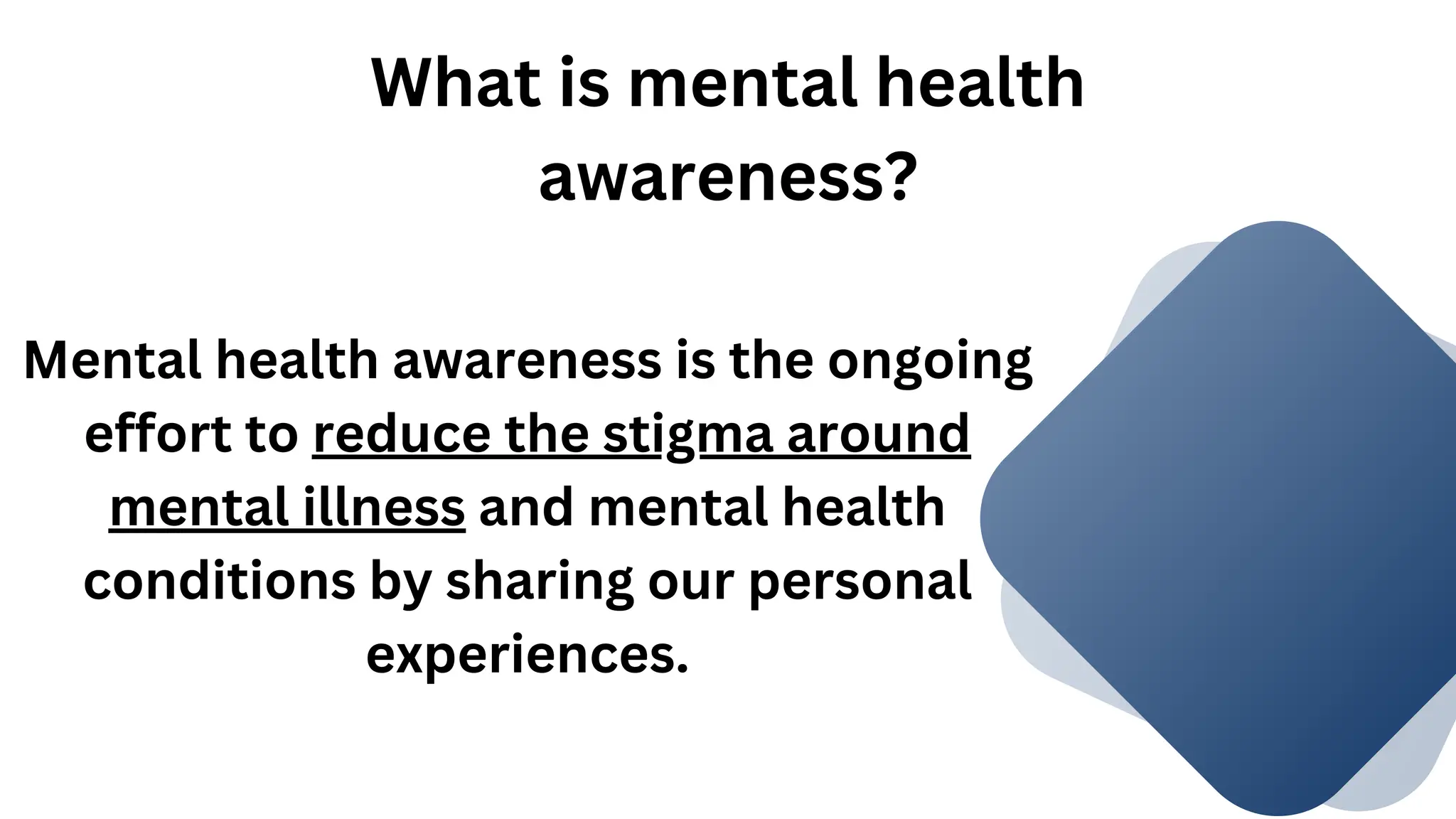 What is mental health awareness?

Mental health awareness is the ongoing effort to reduce the stigma around mental illness and mental health conditions by sharing our personal experiences.